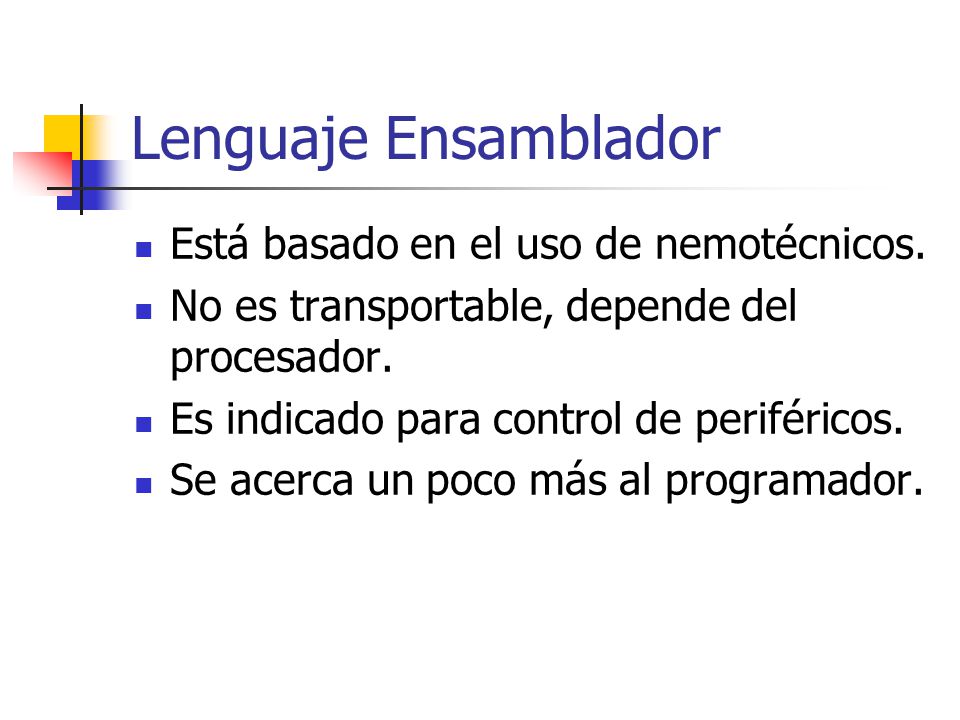 Lenguaje Ensamblador

- Está basado en el uso de nemotécnicos.
- No es transportable, depende del procesador.
- Es indicado para control de periféricos.
- Se acerca un poco más al programador.